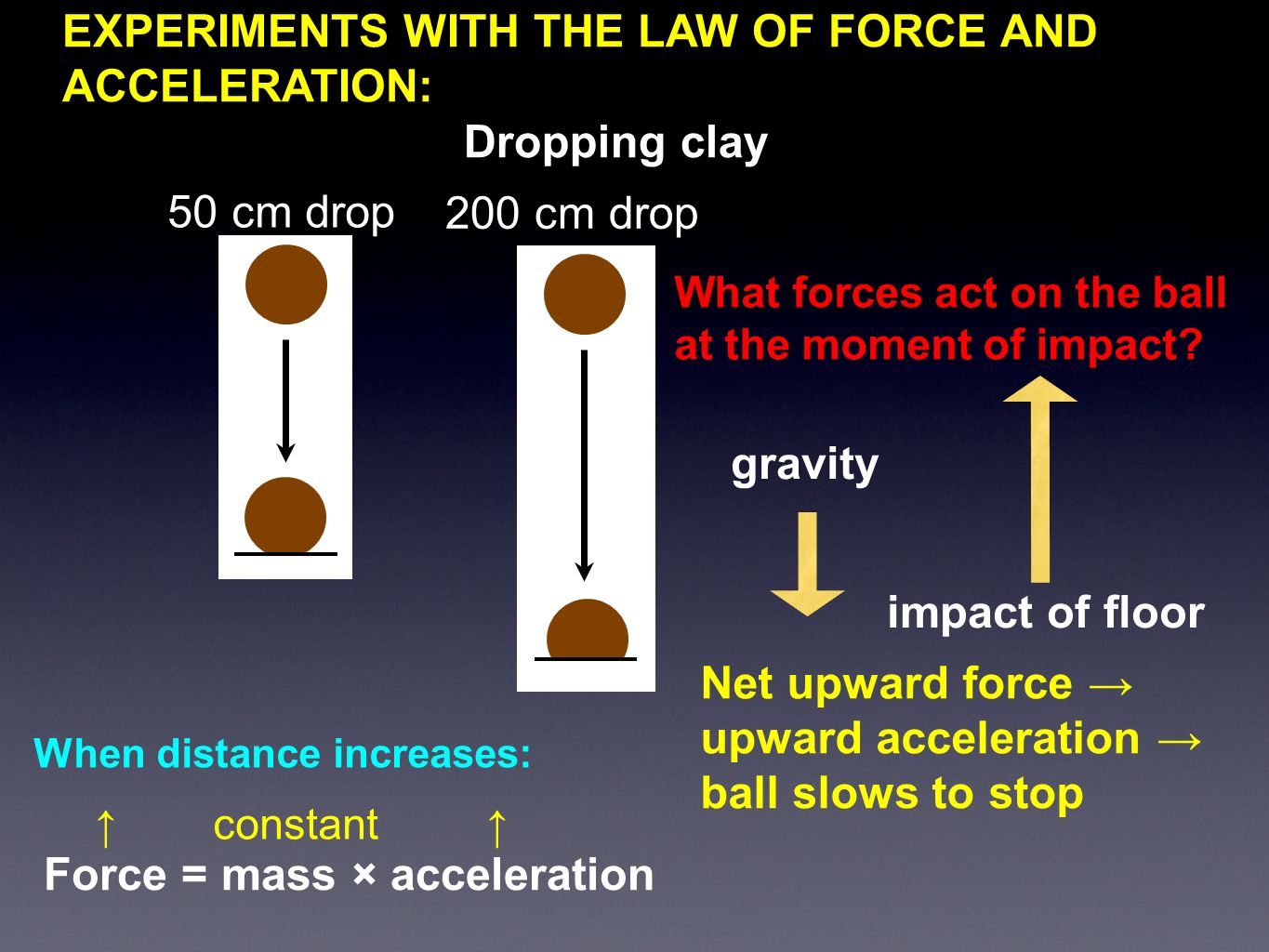 EXPERIMENTS WITH THE LAW OF FORCE AND ACCELERATION:

Dropping clay

50 cm drop

200 cm drop

What forces act on the ball at the moment of impact?

gravity

impact of floor

Net upward force → upward acceleration → ball slows to stop

When distance increases:

↑ constant ↑

Force = mass × acceleration